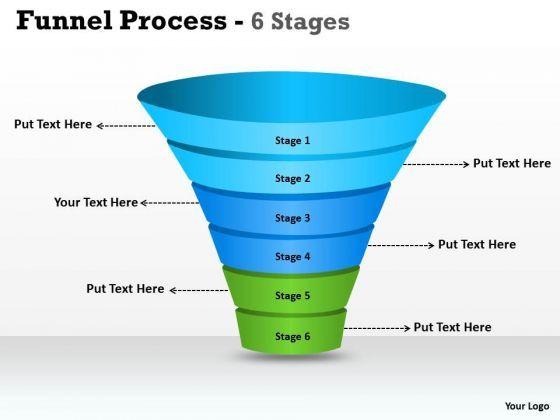 Funnel Process - 6 Stages

Put Text Here

Stage 1

Put Text Here

Stage 2

Your Text Here

Stage 3

Put Text Here

Stage 4

Put Text Here

Stage 5

Put Text Here

Stage 6

Your Logo